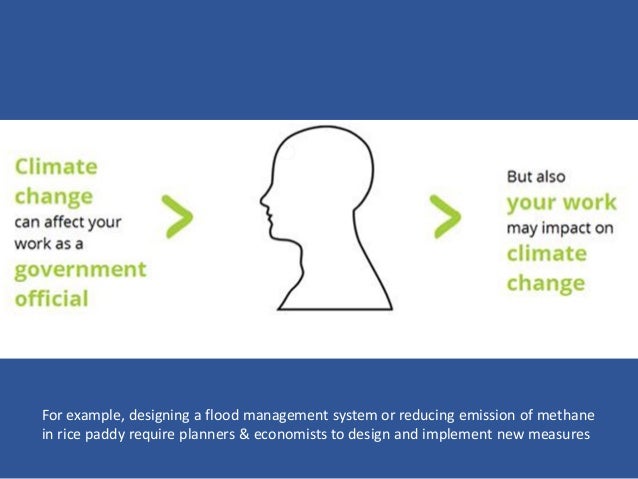 Climate change can affect your work as a government official

>

>

But also your work may impact on climate change

For example, designing a flood management system or reducing emission of methane in rice paddy require planners & economists to design and implement new measures